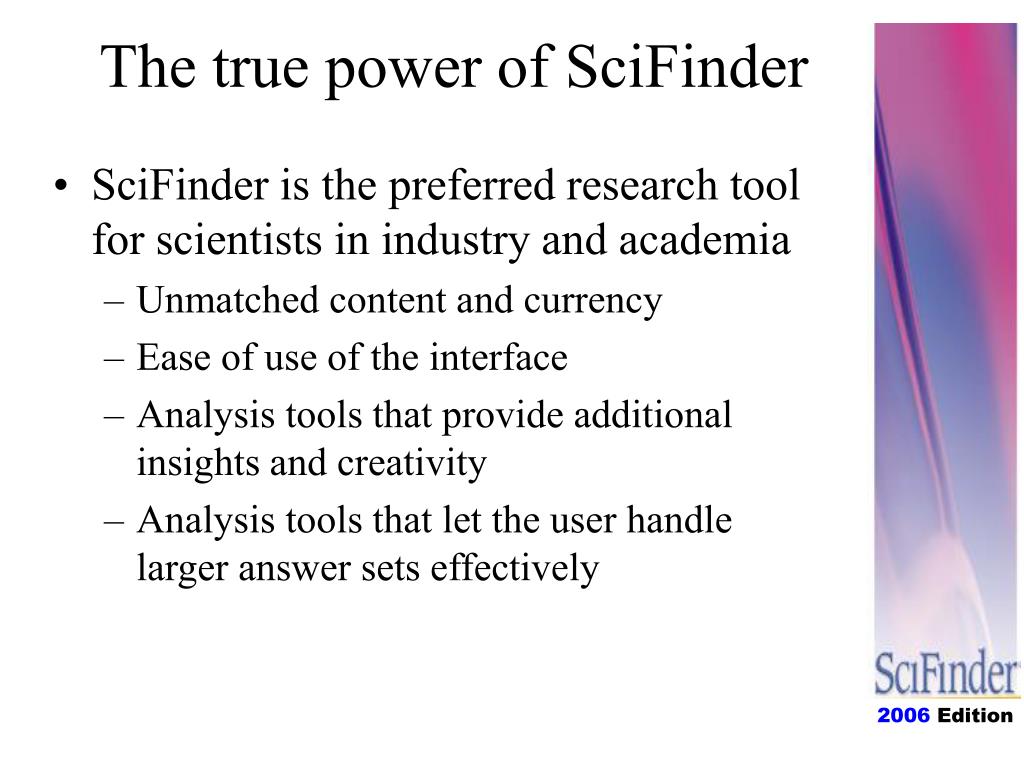 The true power of SciFinder

• SciFinder is the preferred research tool for scientists in industry and academia
– Unmatched content and currency
– Ease of use of the interface
– Analysis tools that provide additional insights and creativity
– Analysis tools that let the user handle larger answer sets effectively

SciFinder
2006 Edition